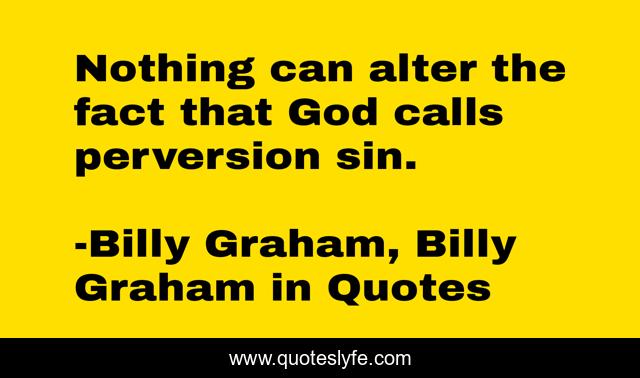 Nothing can alter the fact that God calls perversion sin.

-Billy Graham, Billy Graham in Quotes

www.quoteslyfe.com